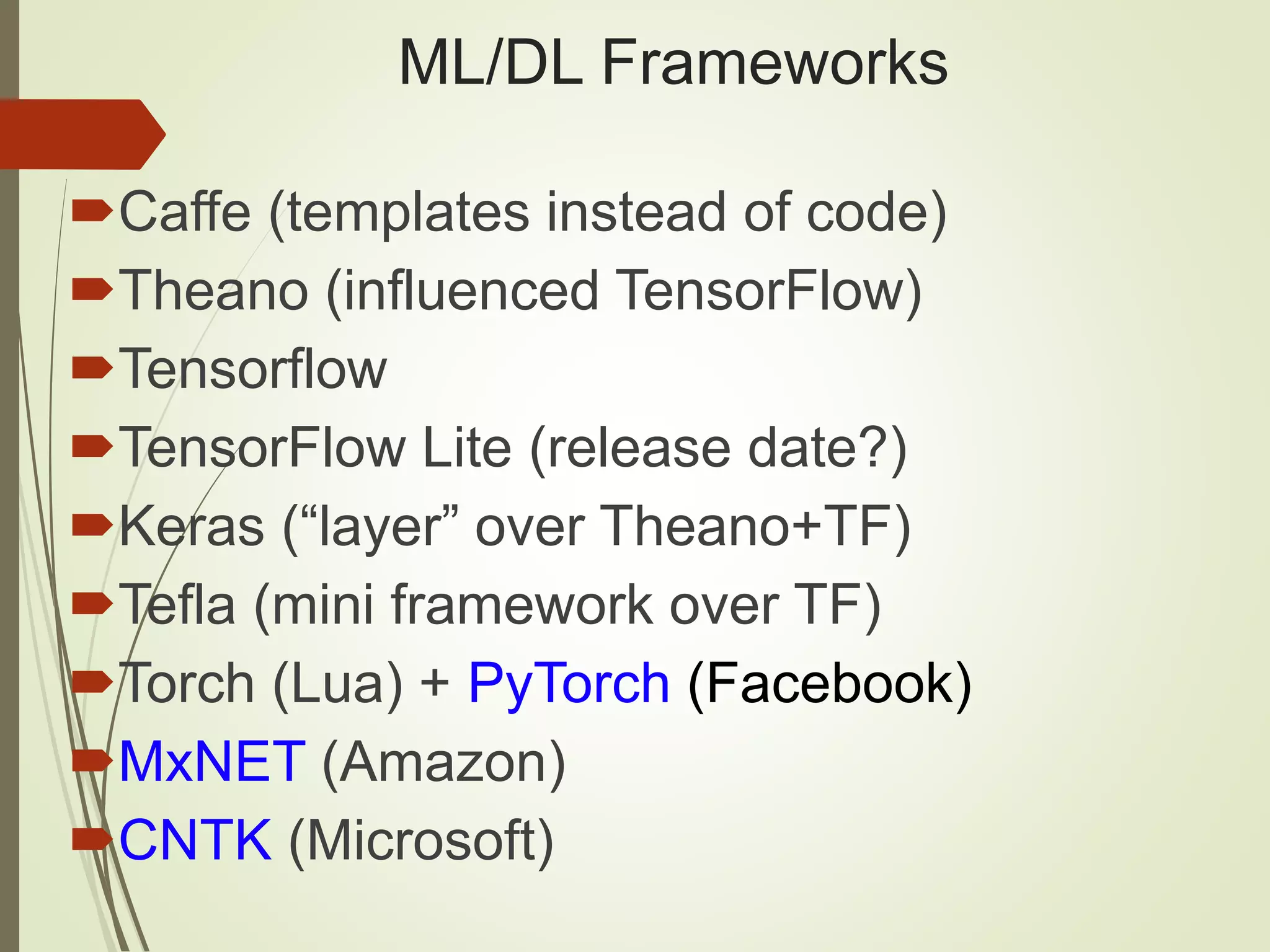 ML/DL Frameworks

Caffe (templates instead of code)

Theano (influenced TensorFlow)

Tensorflow

TensorFlow Lite (release date?)

Keras (“layer” over Theano+TF)

Tefla (mini framework over TF)

Torch (Lua) + PyTorch (Facebook)

MxNET (Amazon)

CNTK (Microsoft)